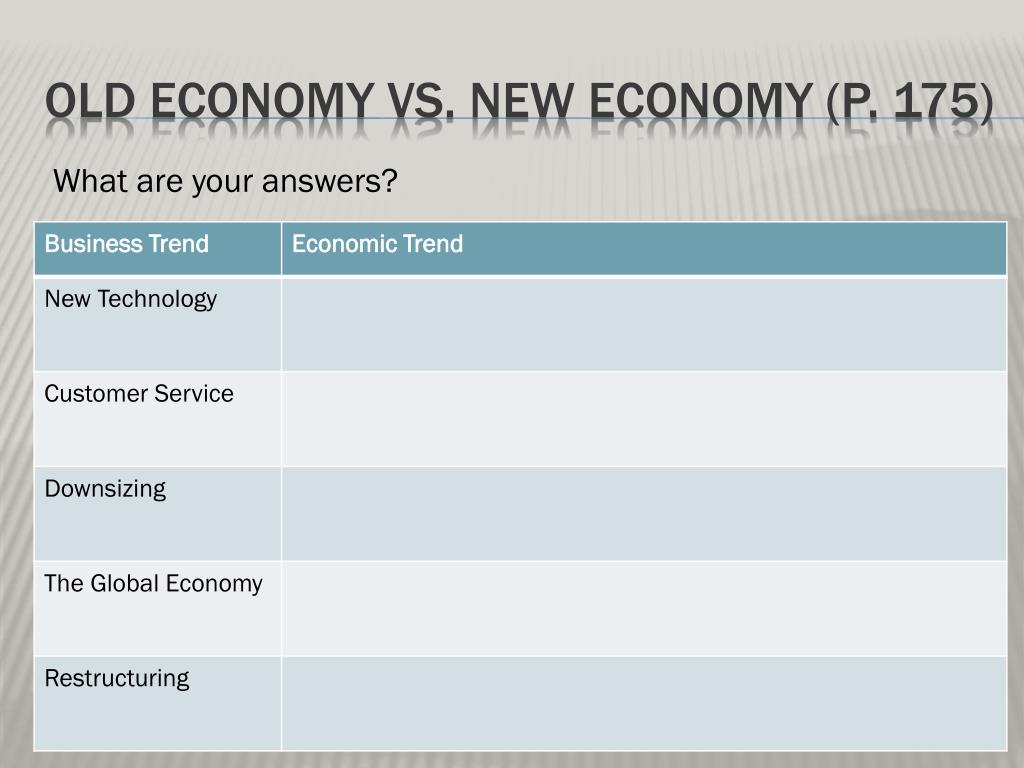 OLD ECONOMY VS. NEW ECONOMY (P. 175)

What are your answers?

| Business Trend | Economic Trend |
|---|---|
| New Technology | |
| Customer Service | |
| Downsizing | |
| The Global Economy | |
| Restructuring | |